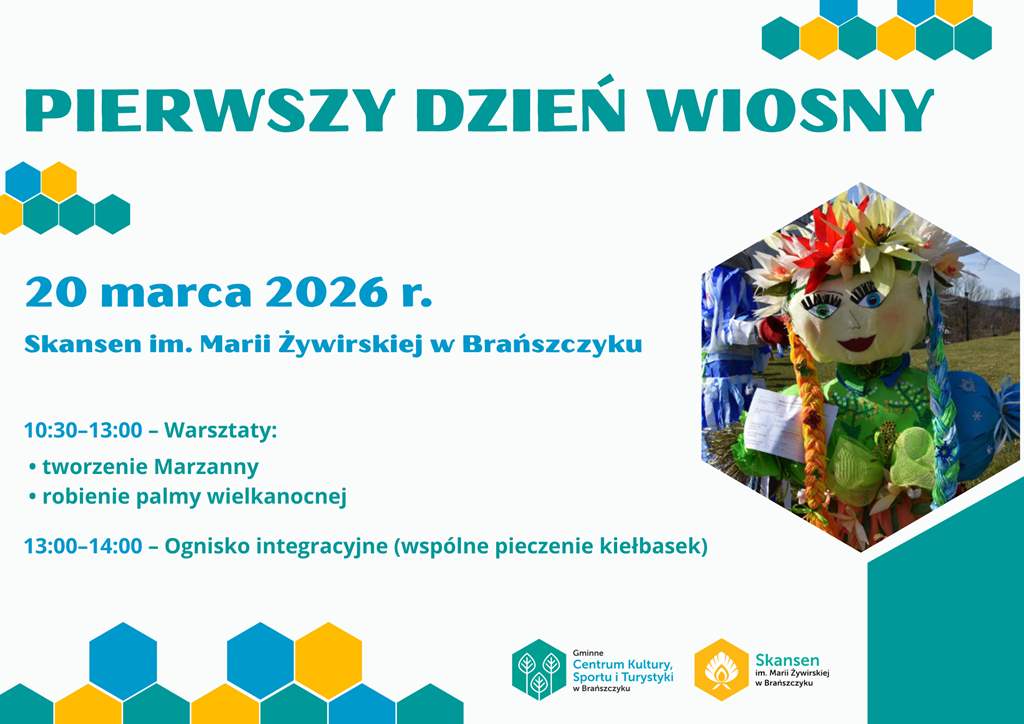 PIERWSZY DZIEŃ WIOSNY

20 marca 2026 r.

Skansen im. Marii Żywirskiej w Brańszczyku

10:30–13:00 – Warsztaty:

• tworzenie Marzanny
• robienie palmy wielkanocnej

13:00–14:00 – Ognisko integracyjne (wspólne pieczenie kiełbasek)

Gminne Centrum Kultury, Sportu i Turystyki w Brańszczyku

Skansen im. Marii Żywirskiej w Brańszczyku